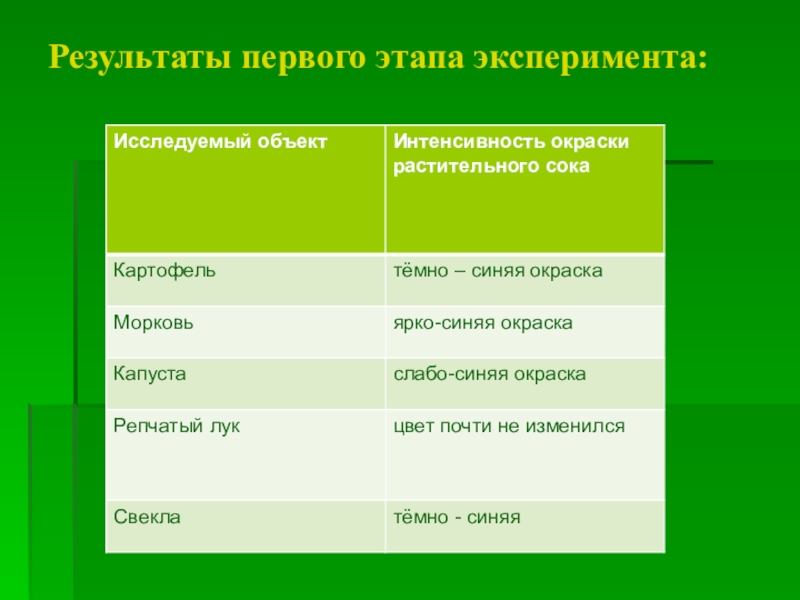 Результаты первого этапа эксперимента:

| Исследуемый объект | Интенсивность окраски растительного сока |
|---|---|
| Картофель | тёмно – синяя окраска |
| Морковь | ярко-синяя окраска |
| Капуста | слабо-синяя окраска |
| Репчатый лук | цвет почти не изменился |
| Свекла | тёмно - синяя |